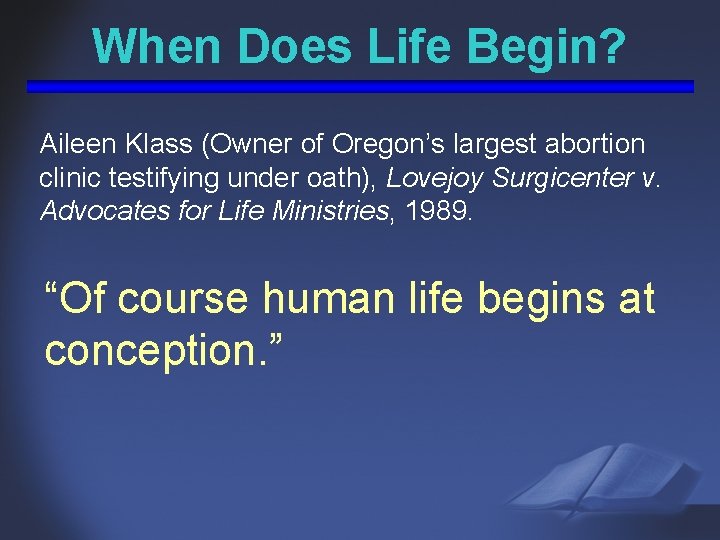 When Does Life Begin?

Aileen Klass (Owner of Oregon’s largest abortion clinic testifying under oath), Lovejoy Surgicenter v. Advocates for Life Ministries, 1989.

“Of course human life begins at conception.”